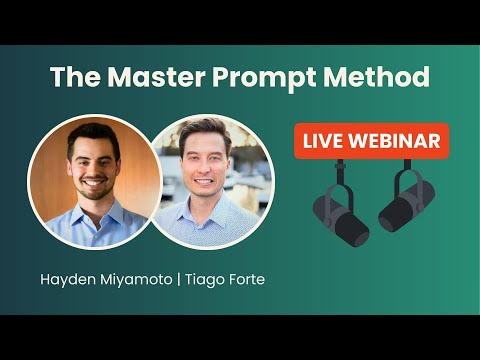 The Master Prompt Method

LIVE WEBINAR

Hayden Miyamoto | Tiago Forte